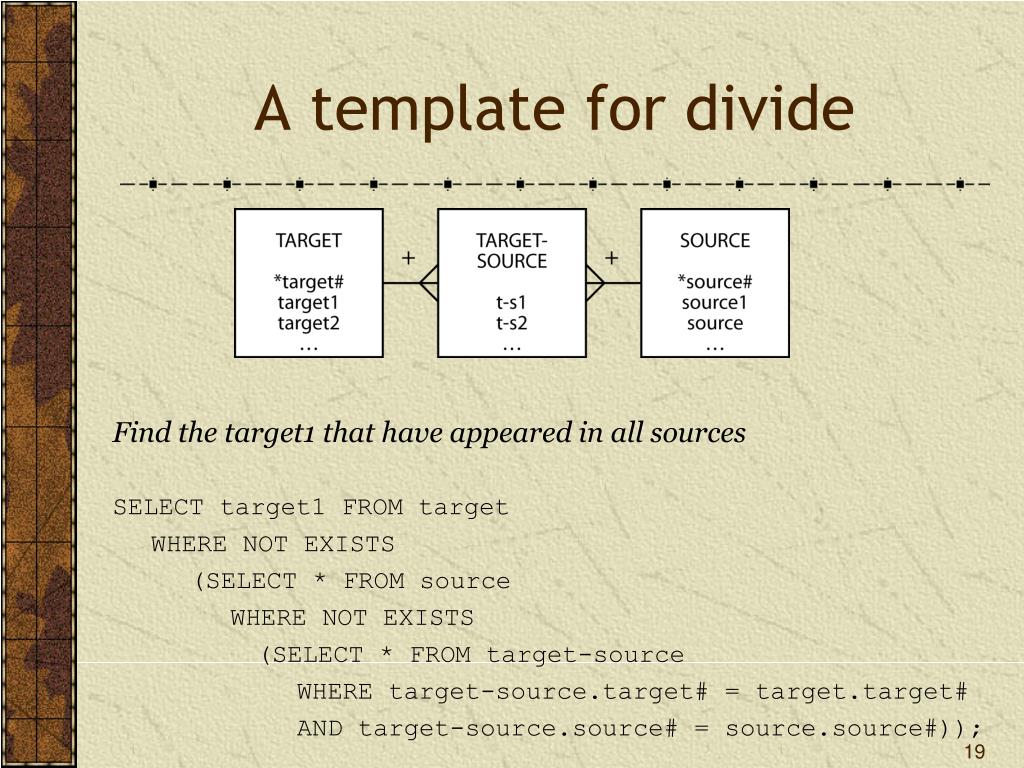 A template for divide

TARGET

*target#
target1
target2
…

+

TARGET-SOURCE

t-s1
t-s2
…

+

SOURCE

*source#
source1
source
…

Find the target1 that have appeared in all sources

SELECT target1 FROM target
WHERE NOT EXISTS
(SELECT * FROM source
WHERE NOT EXISTS
(SELECT * FROM target-source
WHERE target-source.target# = target.target#
AND target-source.source# = source.source#));

19